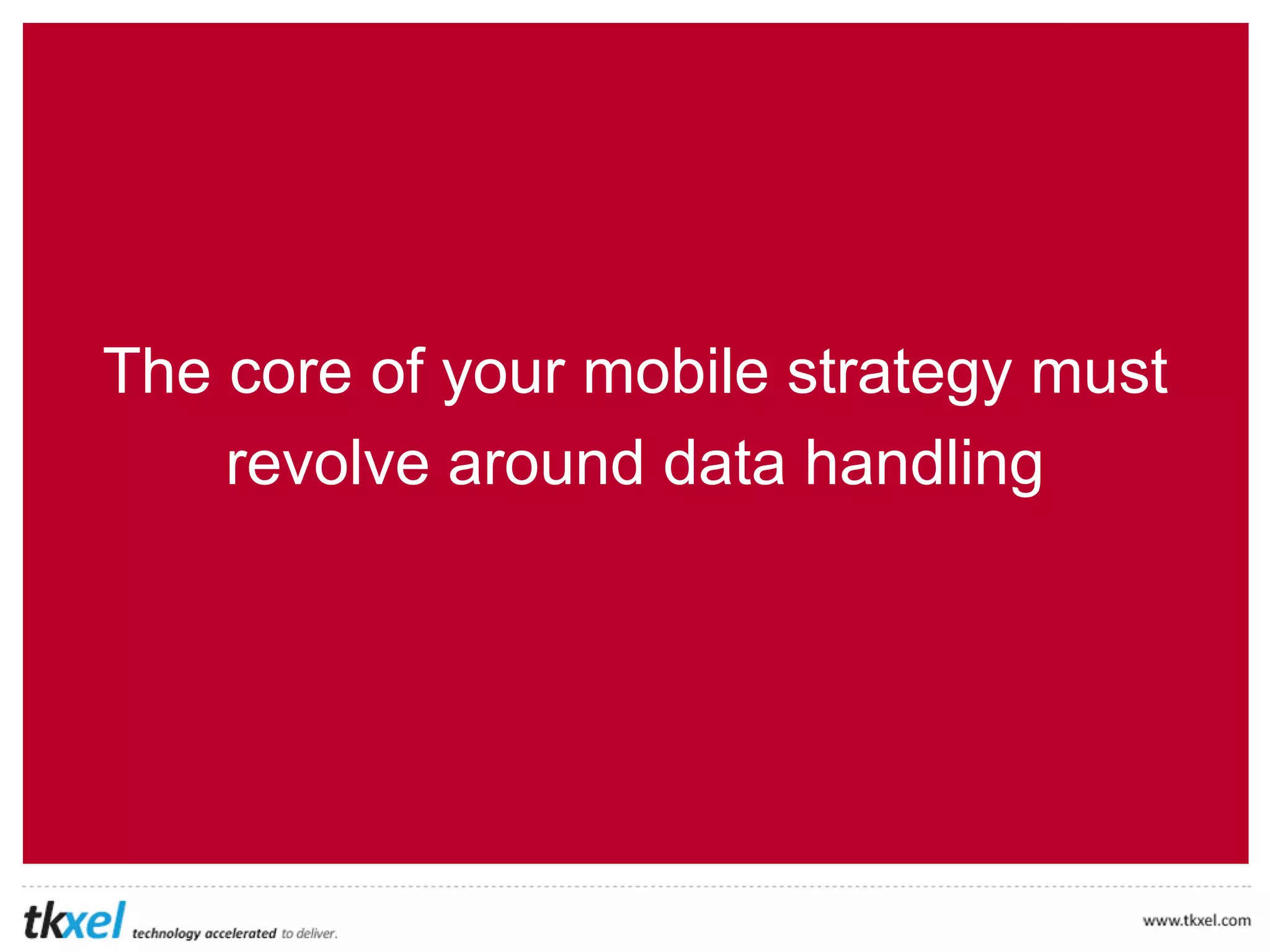 The core of your mobile strategy must revolve around data handling

tkxel technology accelerated to deliver.

www.tkxel.com